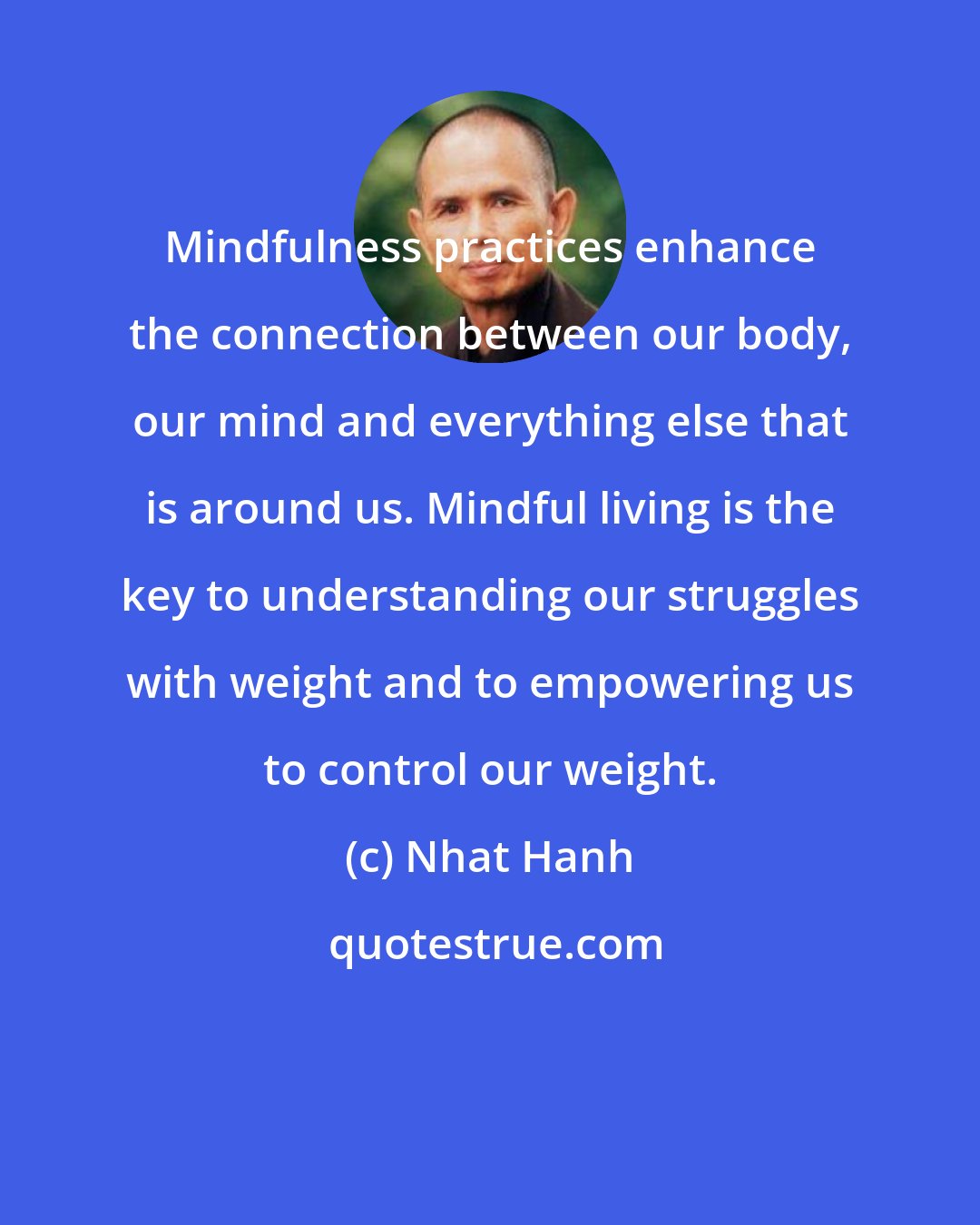 Mindfulness practices enhance the connection between our body, our mind and everything else that is around us. Mindful living is the key to understanding our struggles with weight and to empowering us to control our weight.

(c) Nhat Hanh

quotestrue.com